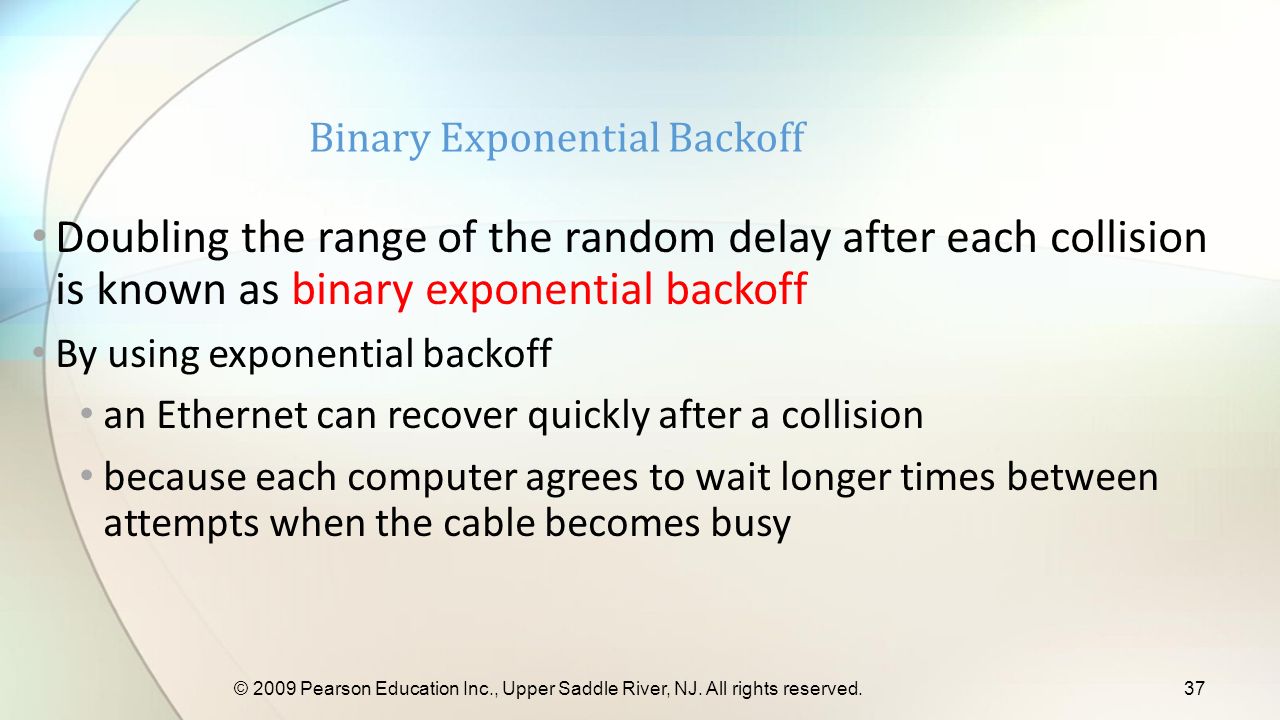 Binary Exponential Backoff

• Doubling the range of the random delay after each collision is known as binary exponential backoff

• By using exponential backoff

• an Ethernet can recover quickly after a collision

• because each computer agrees to wait longer times between attempts when the cable becomes busy

© 2009 Pearson Education Inc., Upper Saddle River, NJ. All rights reserved.

37